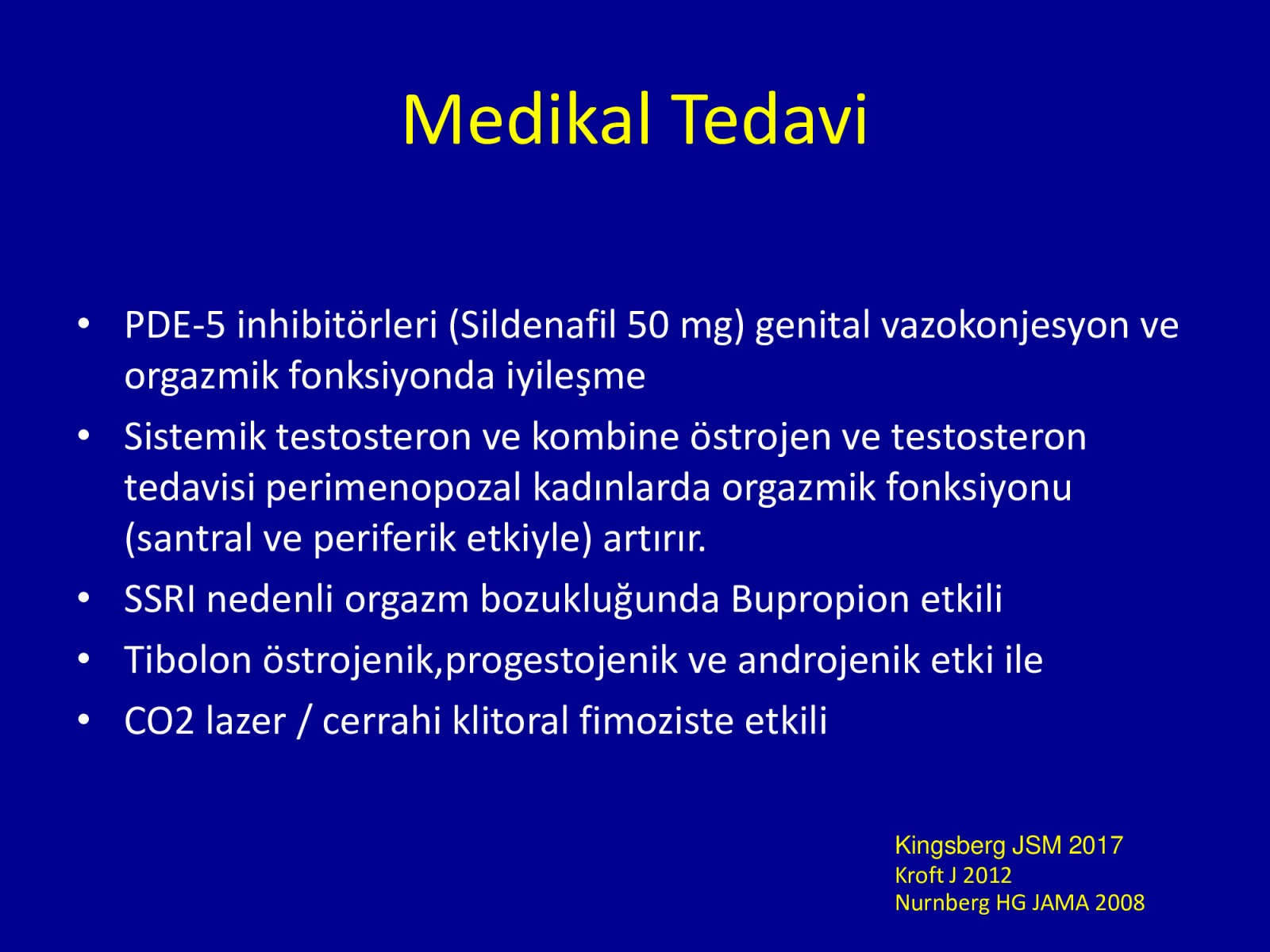 Medikal Tedavi

• PDE-5 inhibitörleri (Sildenafil 50 mg) genital vazokonjesyon ve orgazmik fonksiyonda iyileşme
• Sistemik testosteron ve kombine östrojen ve testosteron tedavisi perimenopozal kadınlarda orgazmik fonksiyonu (santral ve periferik etkiyle) artırır.
• SSRI nedenli orgazm bozukluğunda Bupropion etkili
• Tibolon östrojenik,progestojenik ve androjenik etki ile
• CO2 lazer / cerrahi klitoral fimoziste etkili

Kingsberg JSM 2017
Kroft J 2012
Nurnberg HG JAMA 2008